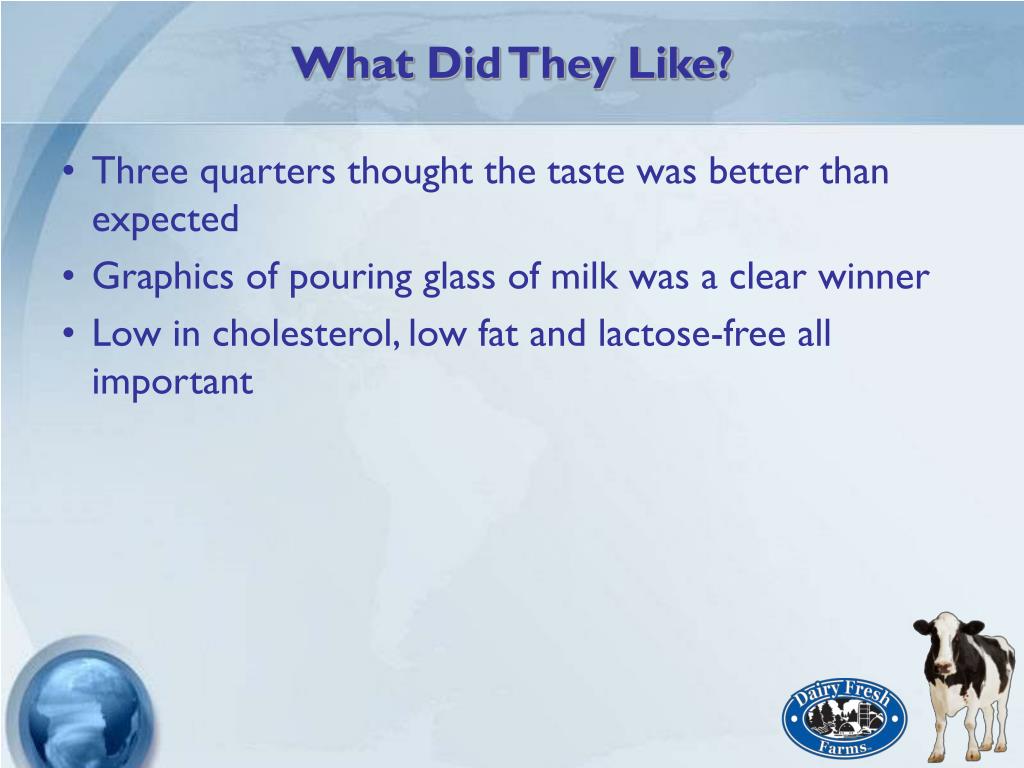 What Did They Like?

• Three quarters thought the taste was better than expected
• Graphics of pouring glass of milk was a clear winner
• Low in cholesterol, low fat and lactose-free all important

Dairy Fresh Farms